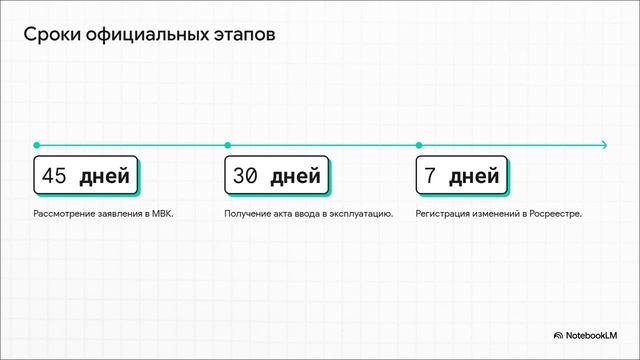 Сроки официальных этапов

45 дней

Рассмотрение заявления в МВК.

30 дней

Получение акта ввода в эксплуатацию.

7 дней

Регистрация изменений в Росреестре.

NotebookLM